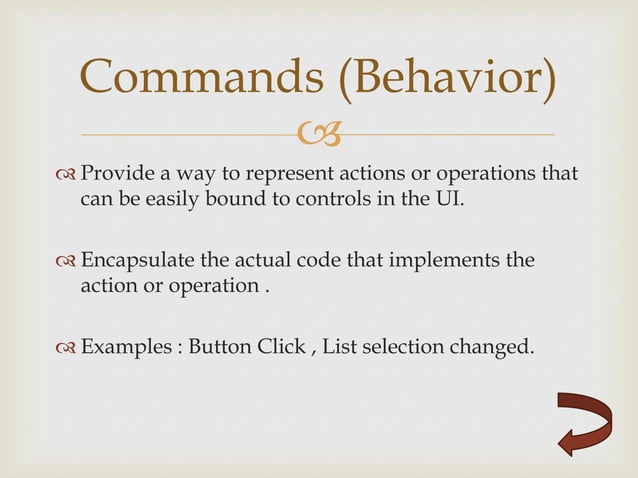 Commands (Behavior)

Provide a way to represent actions or operations that can be easily bound to controls in the UI.

Encapsulate the actual code that implements the action or operation .

Examples : Button Click , List selection changed.